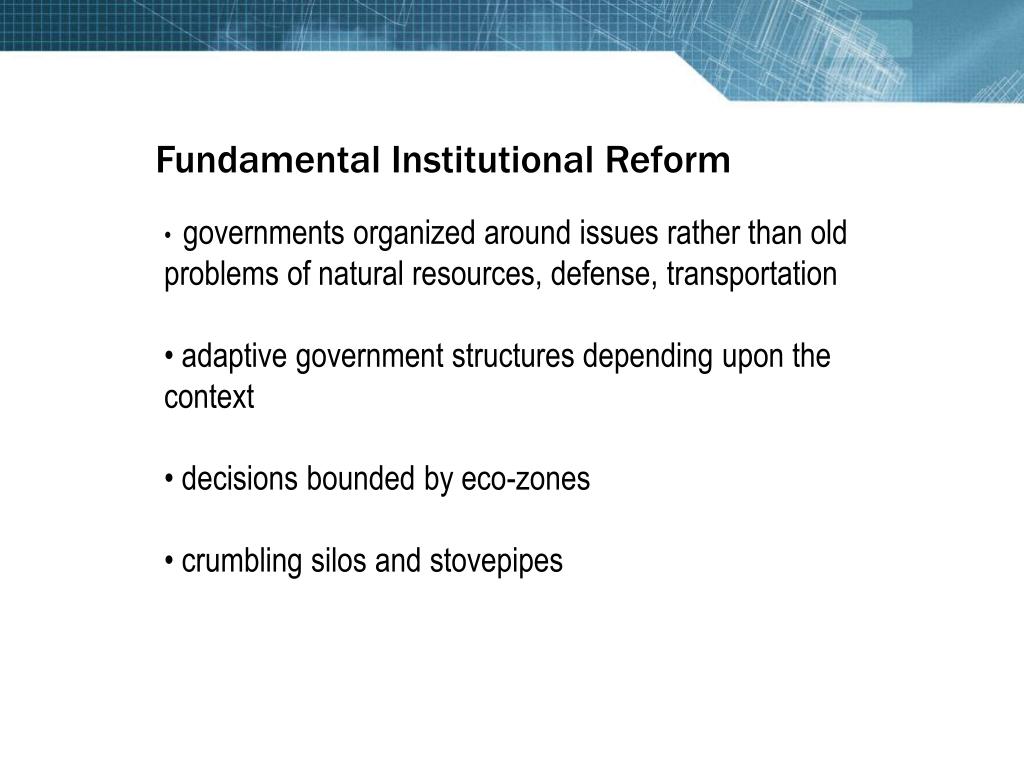 Fundamental Institutional Reform

• governments organized around issues rather than old problems of natural resources, defense, transportation

• adaptive government structures depending upon the context

• decisions bounded by eco-zones

• crumbling silos and stovepipes